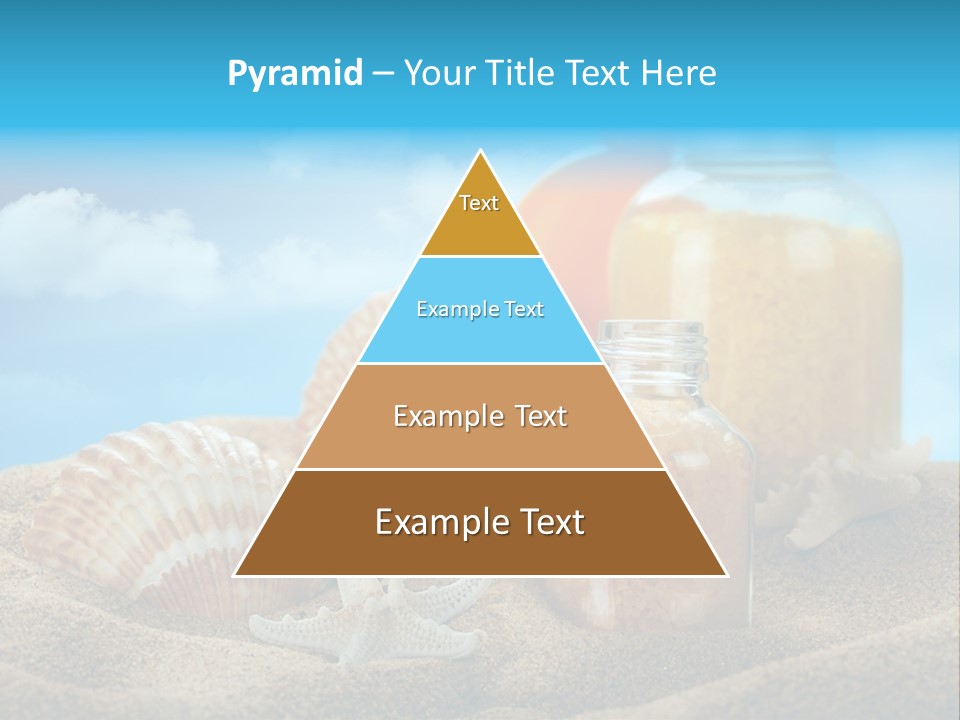 Pyramid – Your Title Text Here

Text

Example Text

Example Text

Example Text